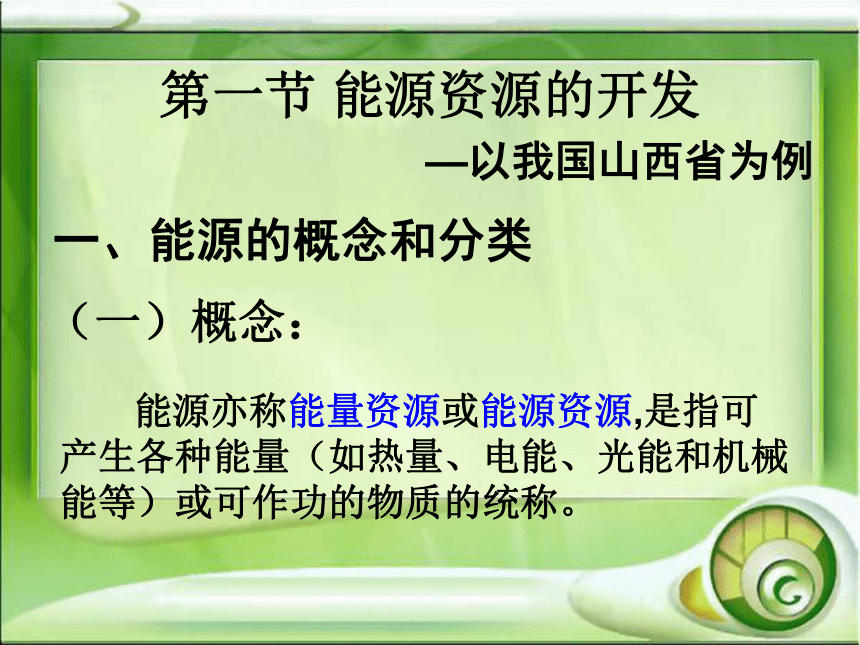 第一节 能源资源的开发

—以我国山西省为例

一、能源的概念和分类

（一）概念：

能源亦称能量资源或能源资源,是指可产生各种能量（如热量、电能、光能和机械能等）或可作功的物质的统称。